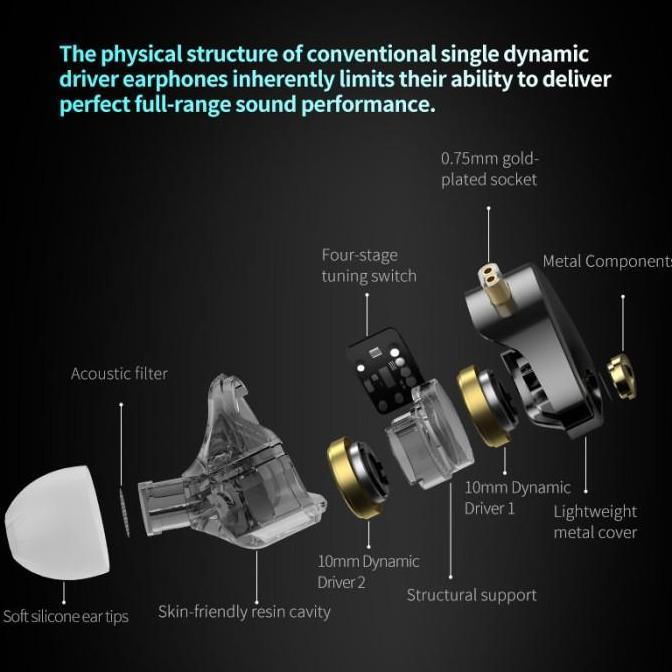 The physical structure of conventional single dynamic driver earphones inherently limits their ability to deliver perfect full-range sound performance.

0.75mm gold-plated socket

Four-stage tuning switch

Metal Components

Acoustic filter

10mm Dynamic Driver 1

Lightweight metal cover

10mm Dynamic Driver 2

Structural support

Soft silicone ear tips

Skin-friendly resin cavity